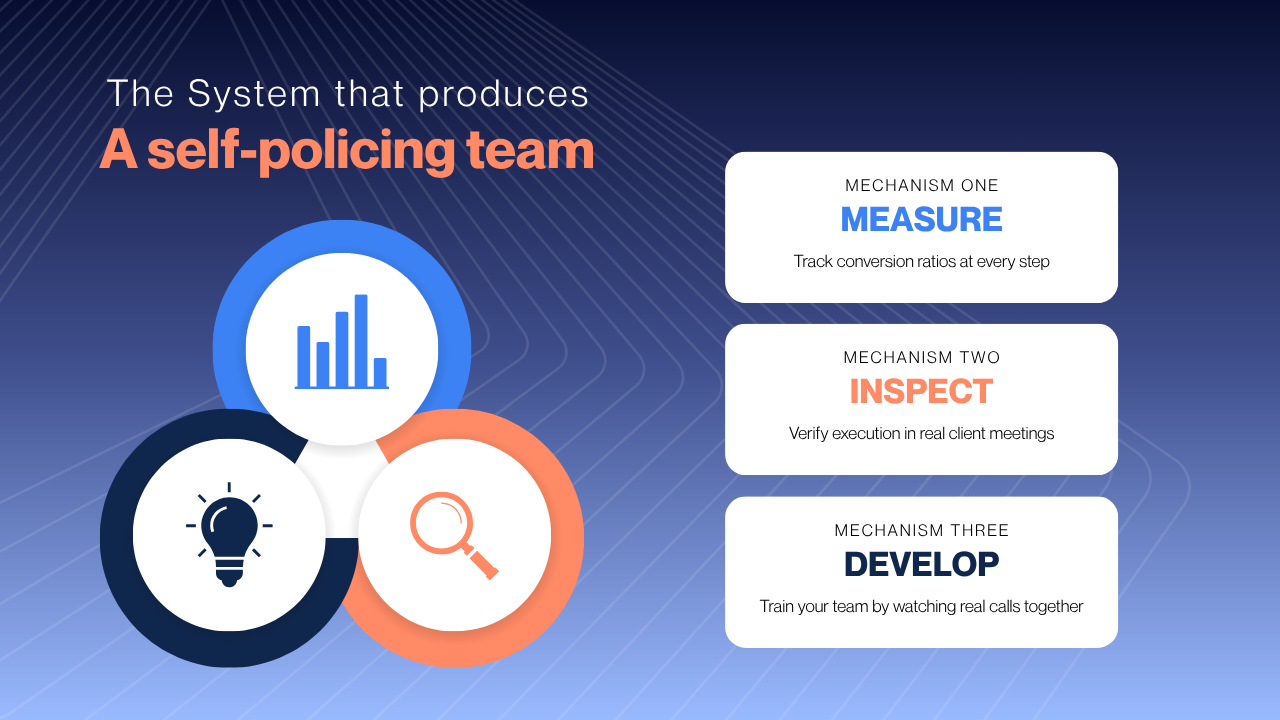 The System that produces
A self-policing team

MECHANISM ONE
MEASURE
Track conversion ratios at every step

MECHANISM TWO
INSPECT
Verify execution in real client meetings

MECHANISM THREE
DEVELOP
Train your team by watching real calls together